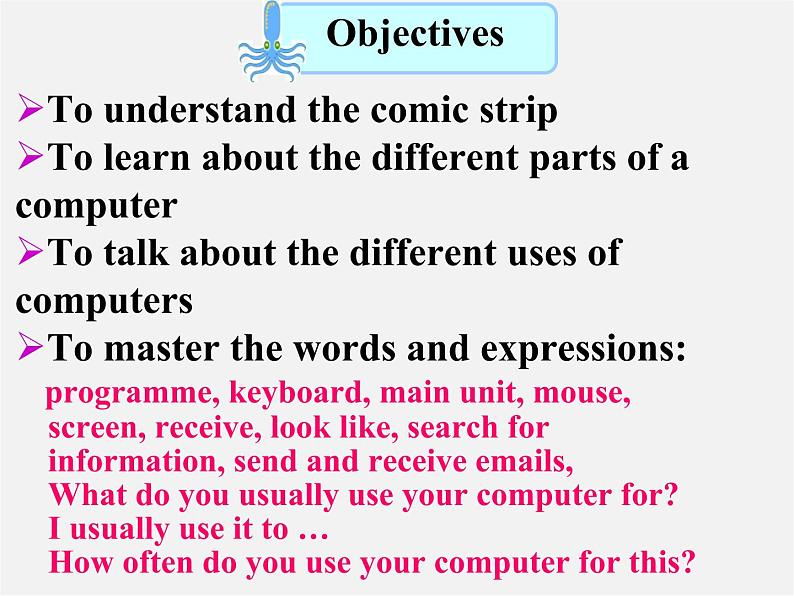 Objectives

➢To understand the comic strip

➢To learn about the different parts of a computer

➢To talk about the different uses of computers

➢To master the words and expressions:

programme, keyboard, main unit, mouse, screen, receive, look like, search for information, send and receive emails,
What do you usually use your computer for?
I usually use it to …
How often do you use your computer for this?